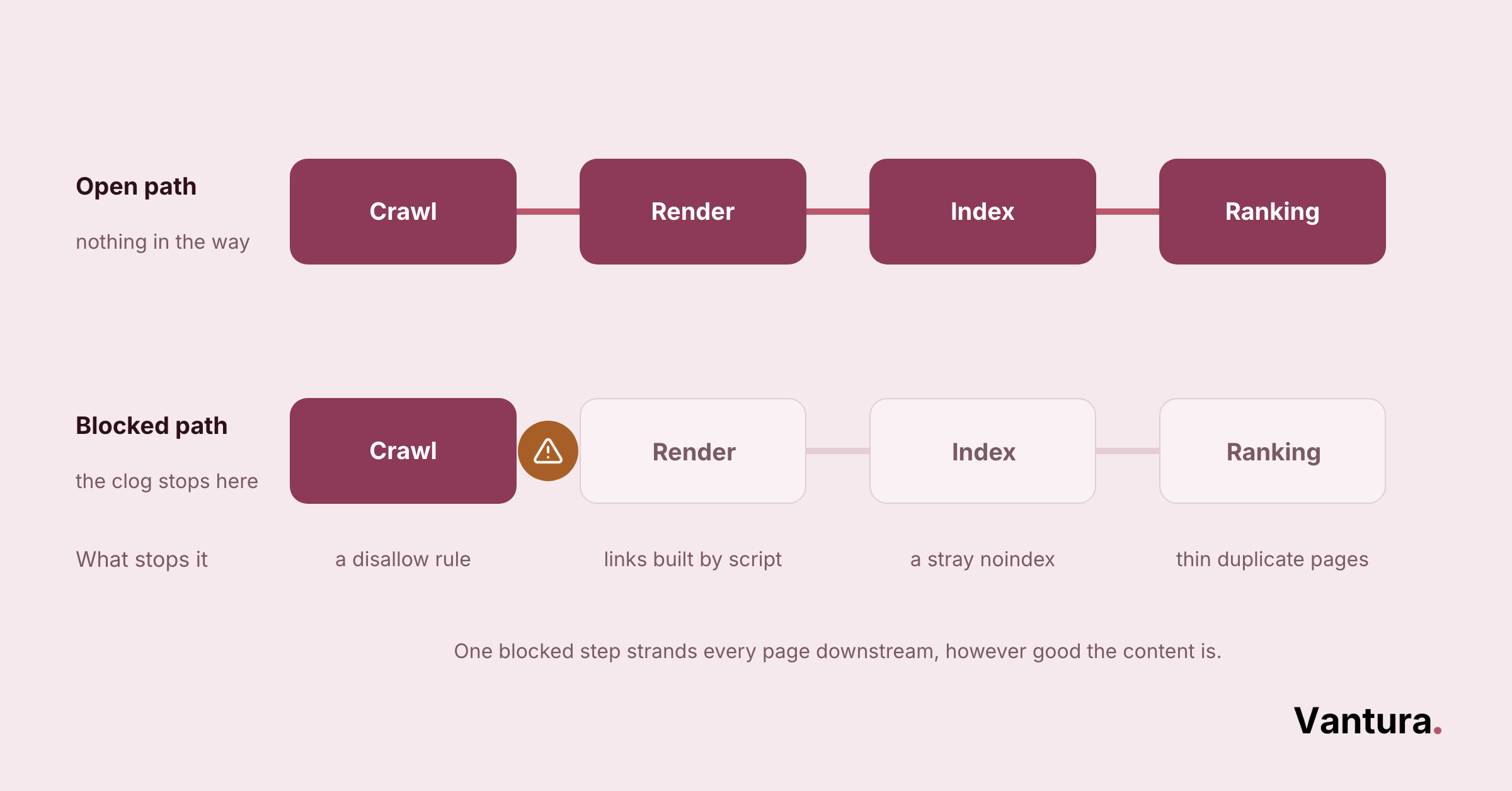 Open path
nothing in the way

Crawl
Render
Index
Ranking

Blocked path
the clog stops here

Crawl
Render
Index
Ranking

What stops it
a disallow rule
links built by script
a stray noindex
thin duplicate pages

One blocked step strands every page downstream, however good the content is.

Vantura.